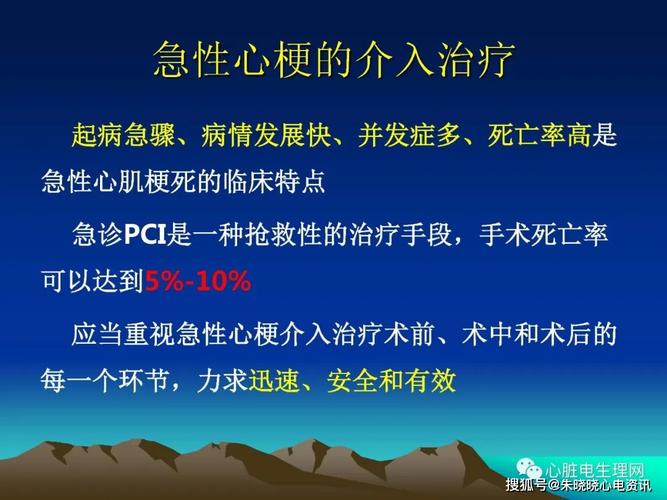 急性心梗的介入治疗

起病急骤、病情发展快、并发症多、死亡率高是急性心肌梗死的临床特点

急诊PCI是一种抢救性的治疗手段，手术死亡率可以达到5%-10%

应当重视急性心梗介入治疗术前、术中和术后的每一个环节，力求迅速、安全和有效

心脏电生理网
搜狐号@朱晓晓心电资讯